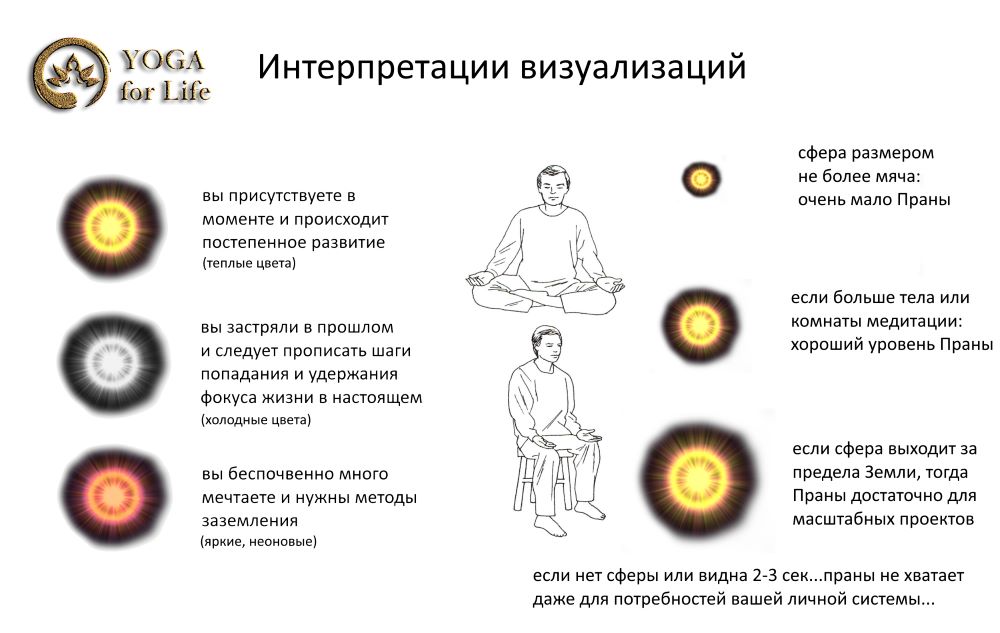 YOGA for Life

Интерпретации визуализаций

вы присутствуете в моменте и происходит постепенное развитие
(теплые цвета)

вы застряли в прошлом и следует прописать шаги попадания и удержания фокуса жизни в настоящем
(холодные цвета)

вы беспочвенно много мечтаете и нужны методы заземления
(яркие, неоновые)

сфера размером не более мяча: очень мало Праны

если больше тела или комнаты медитации: хороший уровень Праны

если сфера выходит за предела Земли, тогда Праны достаточно для масштабных проектов

если нет сферы или видна 2-3 сек...праны не хватает даже для потребностей вашей личной системы...